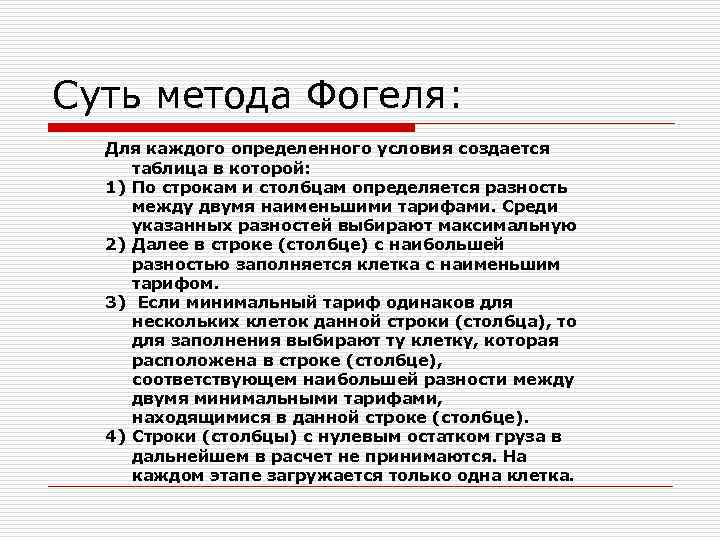 Суть метода Фогеля:

Для каждого определенного условия создается таблица в которой:

1) По строкам и столбцам определяется разность между двумя наименьшими тарифами. Среди указанных разностей выбирают максимальную

2) Далее в строке (столбце) с наибольшей разностью заполняется клетка с наименьшим тарифом.

3) Если минимальный тариф одинаков для нескольких клеток данной строки (столбца), то для заполнения выбирают ту клетку, которая расположена в строке (столбце), соответствующем наибольшей разности между двумя минимальными тарифами, находящимися в данной строке (столбце).

4) Строки (столбцы) с нулевым остатком груза в дальнейшем в расчет не принимаются. На каждом этапе загружается только одна клетка.